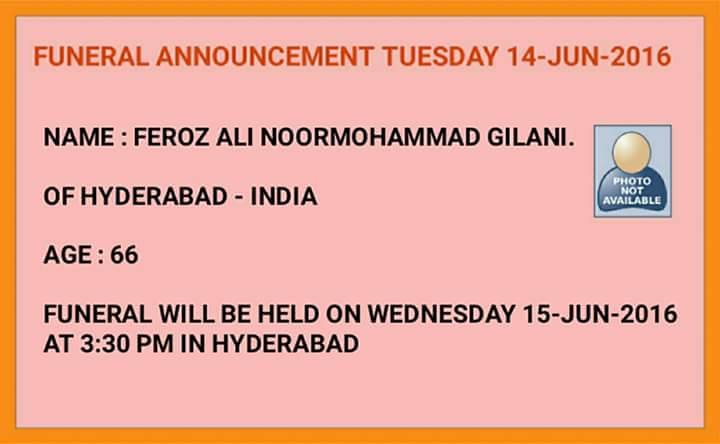 FUNERAL ANNOUNCEMENT TUESDAY 14-JUN-2016

NAME : FEROZ ALI NOORMOHAMMAD GILANI.

PHOTO NOT AVAILABLE

OF HYDERABAD - INDIA

AGE : 66

FUNERAL WILL BE HELD ON WEDNESDAY 15-JUN-2016 AT 3:30 PM IN HYDERABAD